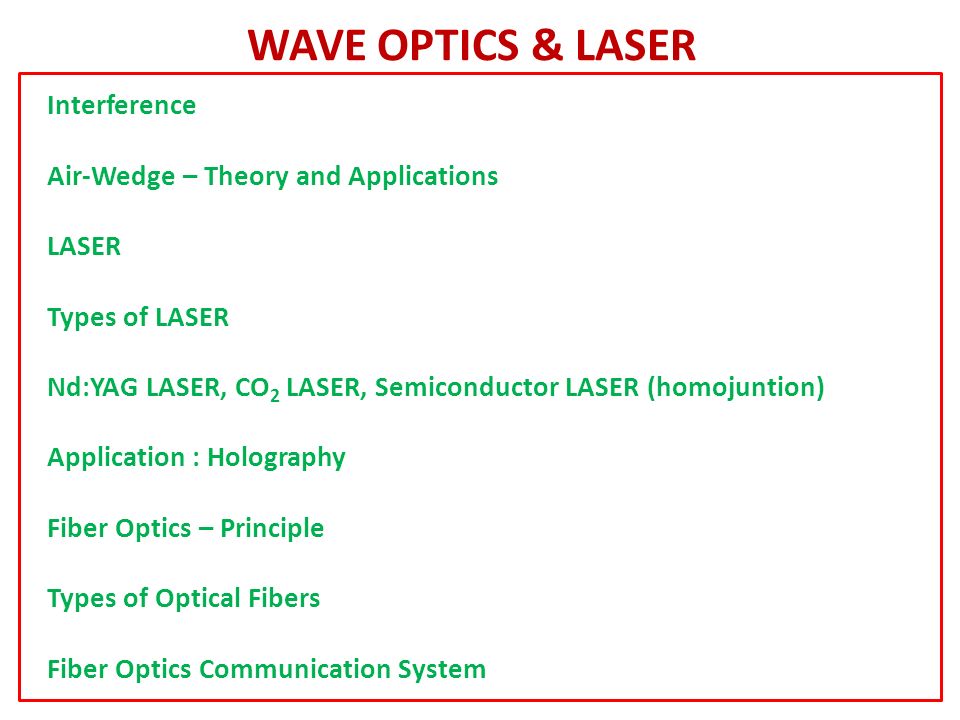 WAVE OPTICS & LASER

Interference

Air-Wedge – Theory and Applications

LASER

Types of LASER

Nd:YAG LASER, $CO_2$ LASER, Semiconductor LASER (homojuntion)

Application : Holography

Fiber Optics – Principle

Types of Optical Fibers

Fiber Optics Communication System